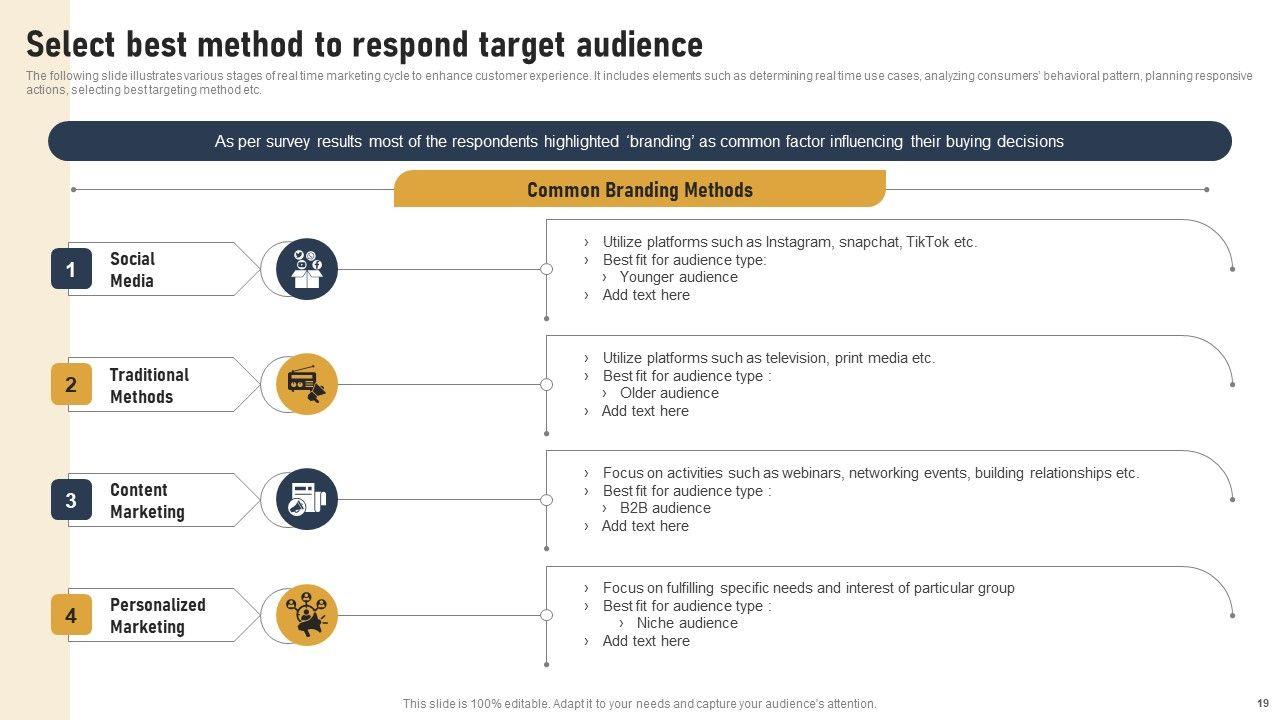 Select best method to respond target audience

The following slide illustrates various stages of real time marketing cycle to enhance customer experience. It includes elements such as determining real time use cases, analyzing consumers' behavioral pattern, planning responsive actions, selecting best targeting method etc.

As per survey results most of the respondents highlighted 'branding' as common factor influencing their buying decisions

Common Branding Methods

1 Social Media

› Utilize platforms such as Instagram, snapchat, TikTok etc.
› Best fit for audience type:
› Younger audience
› Add text here

2 Traditional Methods

› Utilize platforms such as television, print media etc.
› Best fit for audience type :
› Older audience
› Add text here

3 Content Marketing

› Focus on activities such as webinars, networking events, building relationships etc.
› Best fit for audience type :
› B2B audience
› Add text here

4 Personalized Marketing

› Focus on fulfilling specific needs and interest of particular group
› Best fit for audience type :
› Niche audience
› Add text here

This slide is 100% editable. Adapt it to your needs and capture your audience's attention.

19